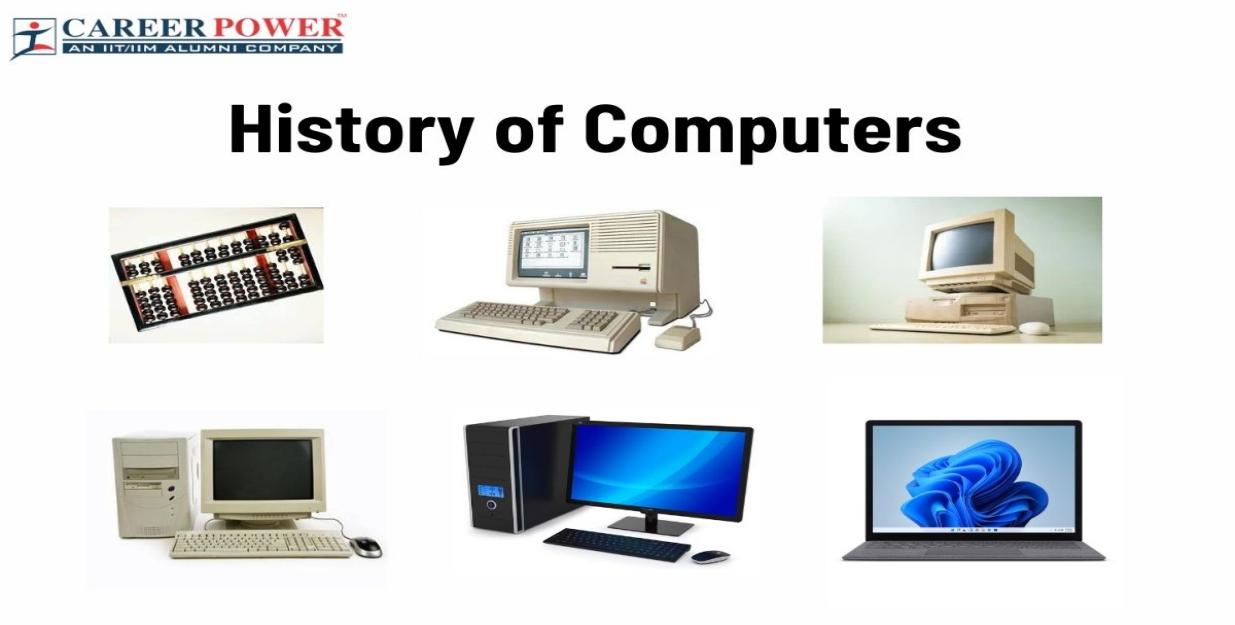 CAREER POWER™
AN IIT/IIM ALUMNI COMPANY

History of Computers